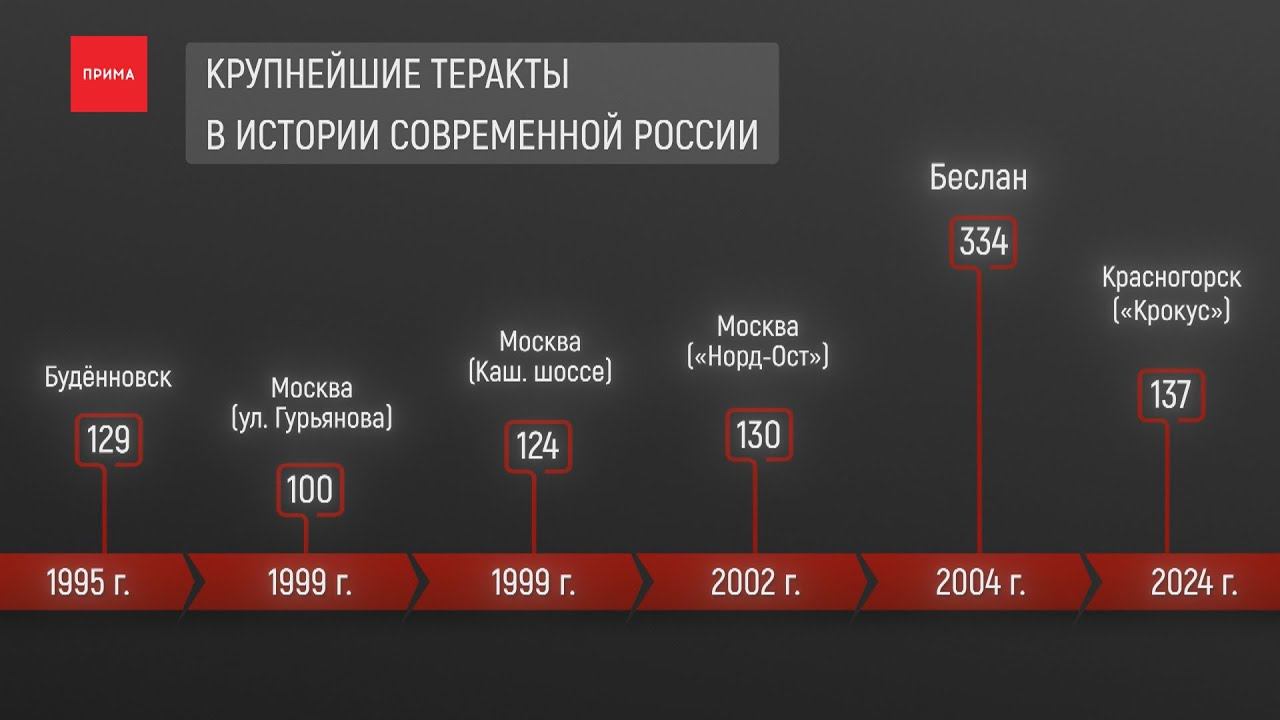 ПРИМА

КРУПНЕЙШИЕ ТЕРАКТЫ
В ИСТОРИИ СОВРЕМЕННОЙ РОССИИ

Будённовск
129
1995 г.

Москва
(ул. Гурьянова)
100
1999 г.

Москва
(Каш. шоссе)
124
1999 г.

Москва
(«Норд-Ост»)
130
2002 г.

Беслан
334
2004 г.

Красногорск
(«Крокус»)
137
2024 г.